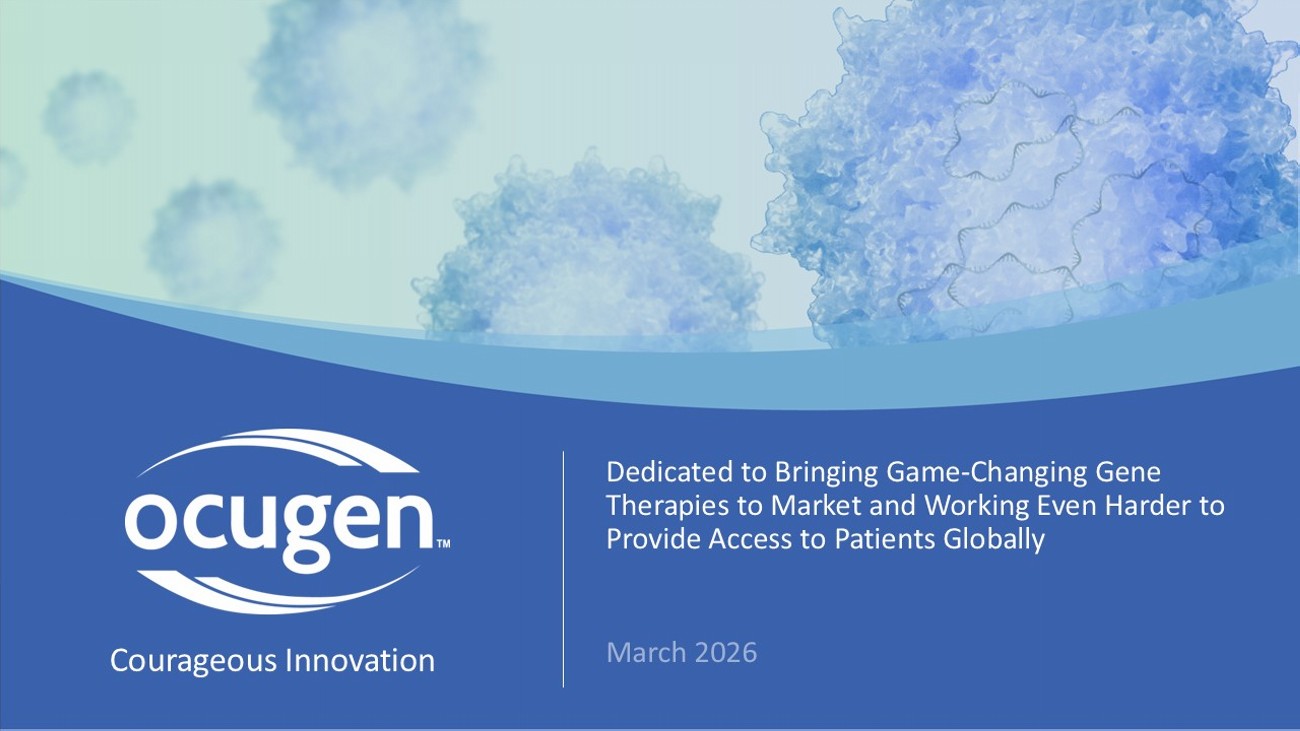 ocugen™

Courageous Innovation

Dedicated to Bringing Game-Changing Gene Therapies to Market and Working Even Harder to Provide Access to Patients Globally

March 2026